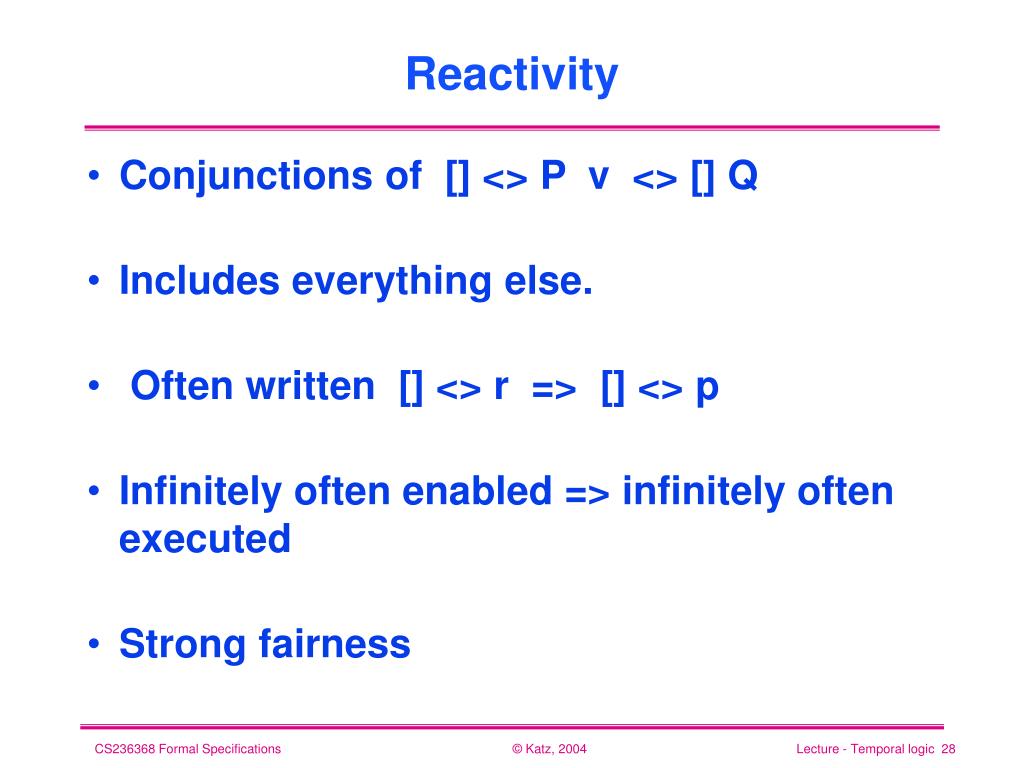 Reactivity

• Conjunctions of [] <> P v <> [] Q

• Includes everything else.

• Often written [] <> r => [] <> p

• Infinitely often enabled => infinitely often executed

• Strong fairness

CS236368 Formal Specifications © Katz, 2004 Lecture - Temporal logic 28